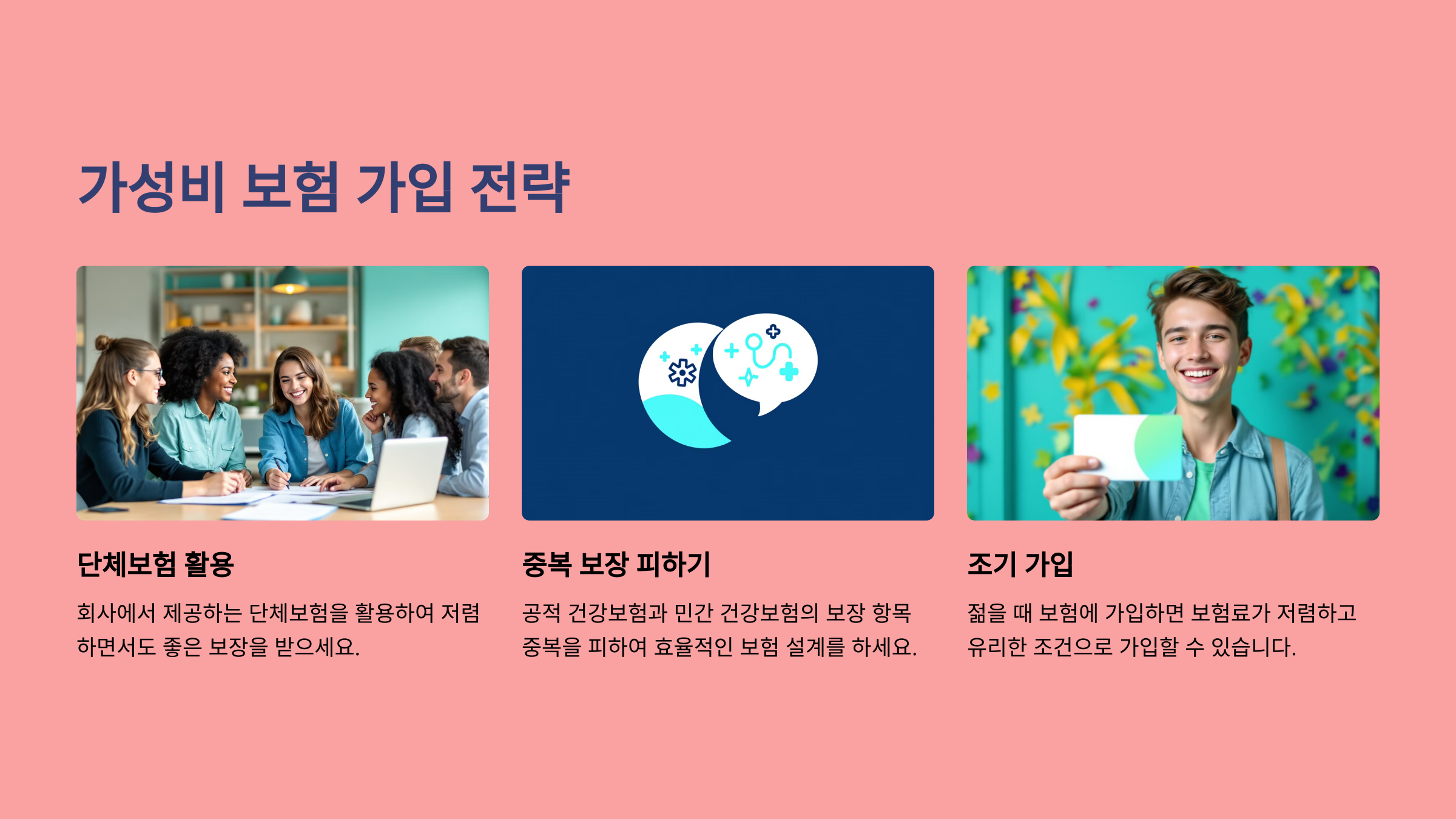 가성비 보험 가입 전략

단체보험 활용

회사에서 제공하는 단체보험을 활용하여 저렴하면서도 좋은 보장을 받으세요.

중복 보장 피하기

공적 건강보험과 민간 건강보험의 보장 항목 중복을 피하여 효율적인 보험 설계를 하세요.

조기 가입

젊을 때 보험에 가입하면 보험료가 저렴하고 유리한 조건으로 가입할 수 있습니다.